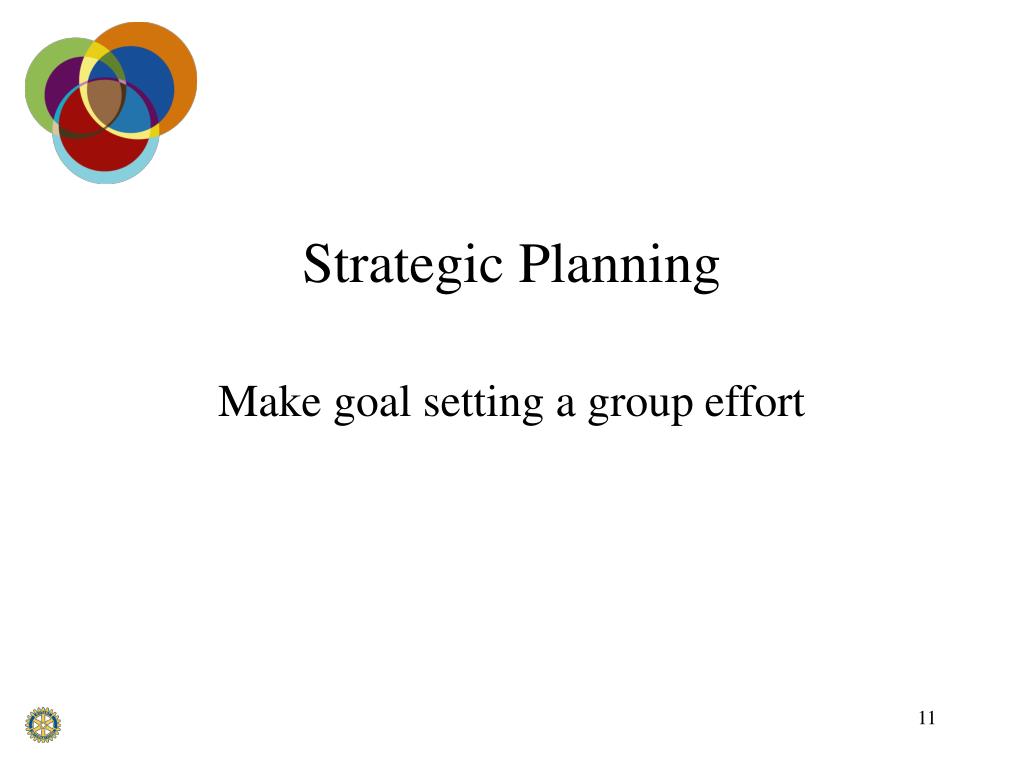 Strategic Planning

Make goal setting a group effort

11